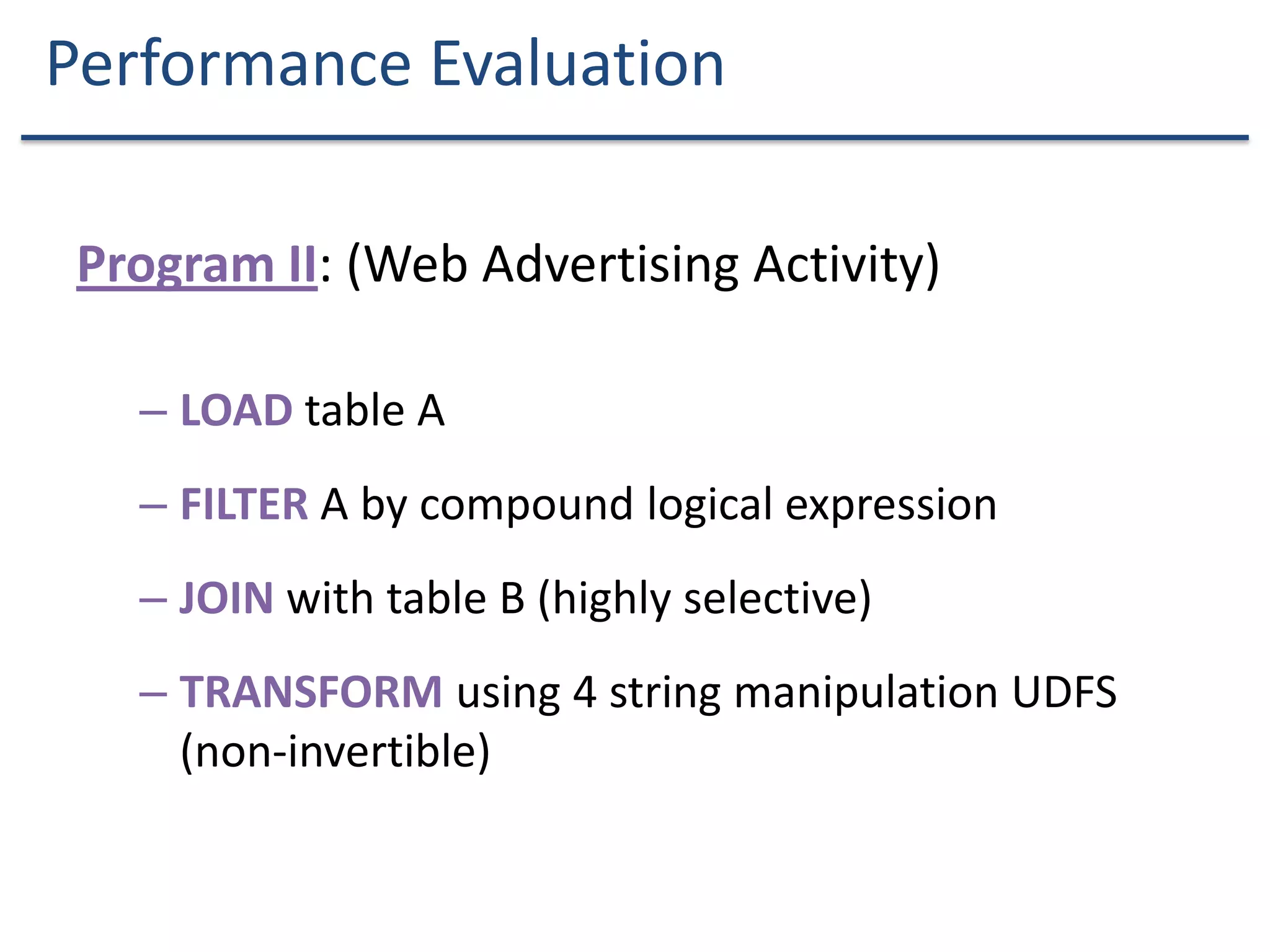 Performance Evaluation

Program II: (Web Advertising Activity)

– LOAD table A

– FILTER A by compound logical expression

– JOIN with table B (highly selective)

– TRANSFORM using 4 string manipulation UDFS (non-invertible)